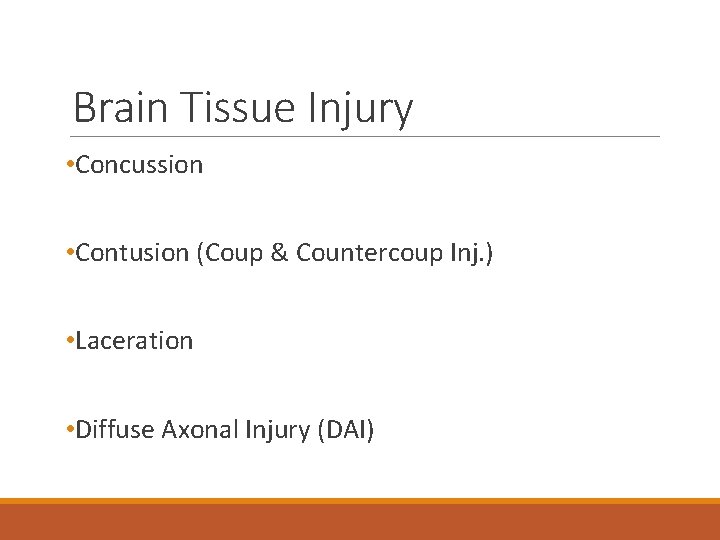 Brain Tissue Injury

•Concussion

•Contusion (Coup & Countercoup Inj.)

•Laceration

•Diffuse Axonal Injury (DAI)